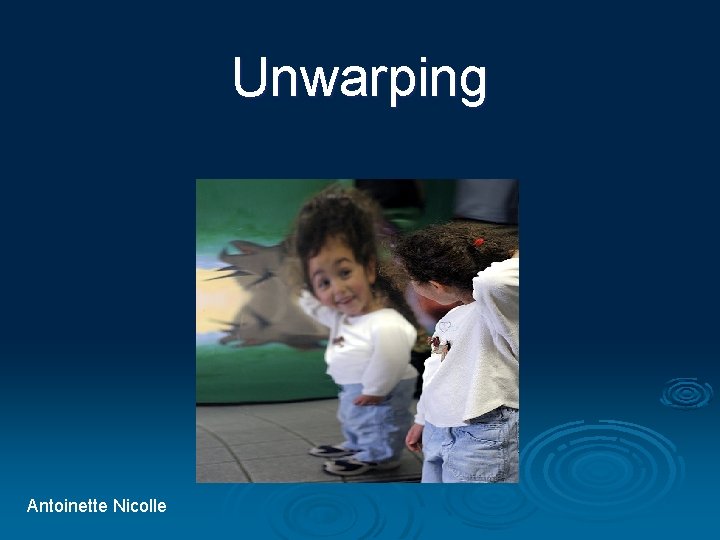 Unwarping

Antoinette Nicolle